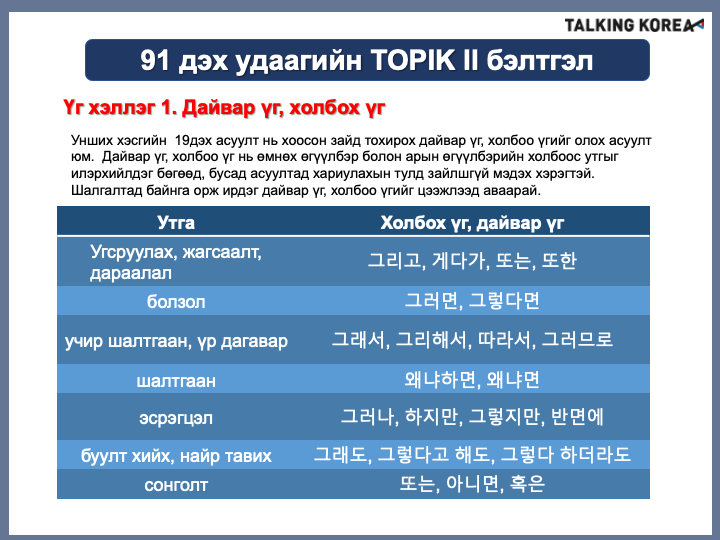 TALKING KOREA

91 дэх удаагийн TOPIK II бэлтгэл

Үг хэллэг 1. Дайвар үг, холбох үг

Унших хэсгийн 19дэх асуулт нь хоосон зайд тохирох дайвар үг, холбоо үгийг олох асуулт юм. Дайвар үг, холбоо үг нь өмнөх өгүүлбэр болон арын өгүүлбэрийн холбоос утгыг илэрхийлдэг бөгөөд, бусад асуултад хариулахын тулд зайлшгүй мэдэх хэрэгтэй. Шалгалтад байнга орж ирдэг дайвар үг, холбоо үгийг цээжлээд аваарай.

| Утга | Холбох үг, дайвар үг |
|---|---|
| Угсруулах, жагсаалт, дараалал | 그리고, 게다가, 또는, 또한 |
| болзол | 그러면, 그렇다면 |
| учир шалтгаан, үр дагавар | 그래서, 그리해서, 따라서, 그러므로 |
| шалтгаан | 왜냐하면, 왜냐면 |
| эсрэгцэл | 그러나, 하지만, 그렇지만, 반면에 |
| буулт хийх, найр тавих | 그래도, 그렇다고 해도, 그렇다 하더라도 |
| сонголт | 또는, 아니면, 혹은 |